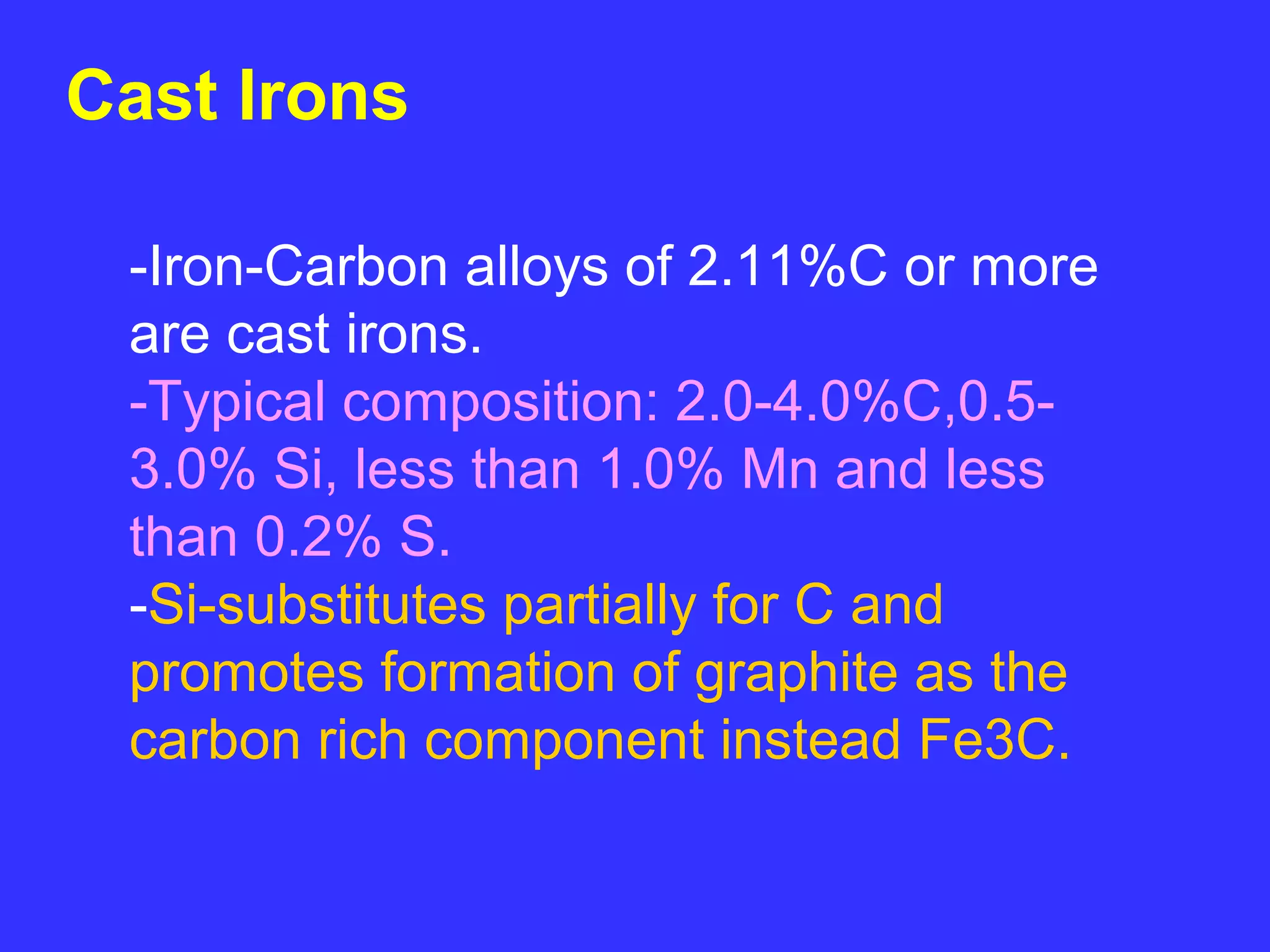 Cast Irons

-Iron-Carbon alloys of 2.11%C or more are cast irons.
-Typical composition: 2.0-4.0%C,0.5-3.0% Si, less than 1.0% Mn and less than 0.2% S.
-Si-substitutes partially for C and promotes formation of graphite as the carbon rich component instead Fe3C.